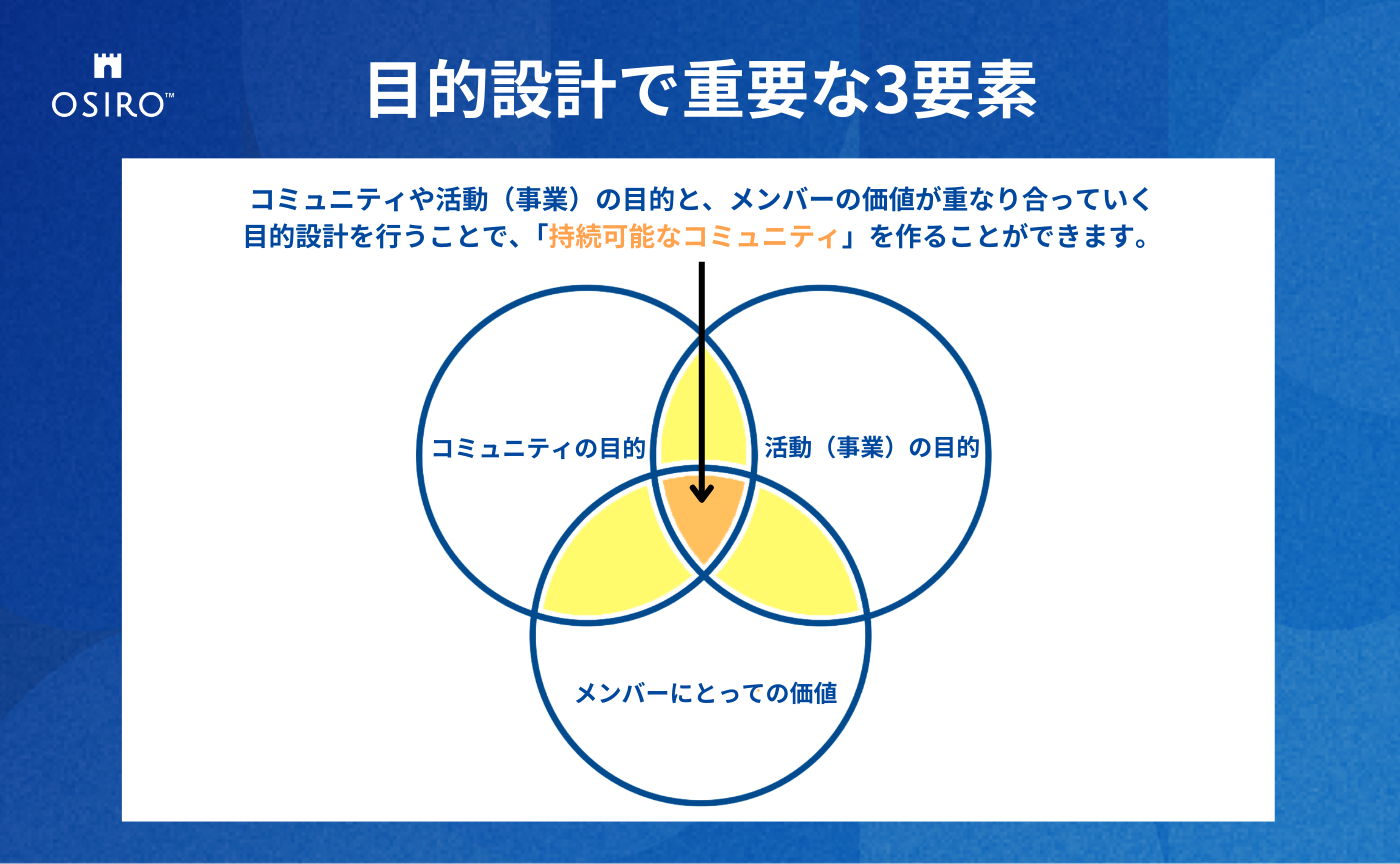 OSIRO™

目的設計で重要な3要素

コミュニティや活動（事業）の目的と、メンバーの価値が重なり合っていく目的設計を行うことで、「持続可能なコミュニティ」を作ることができます。

コミュニティの目的

活動（事業）の目的

メンバーにとっての価値